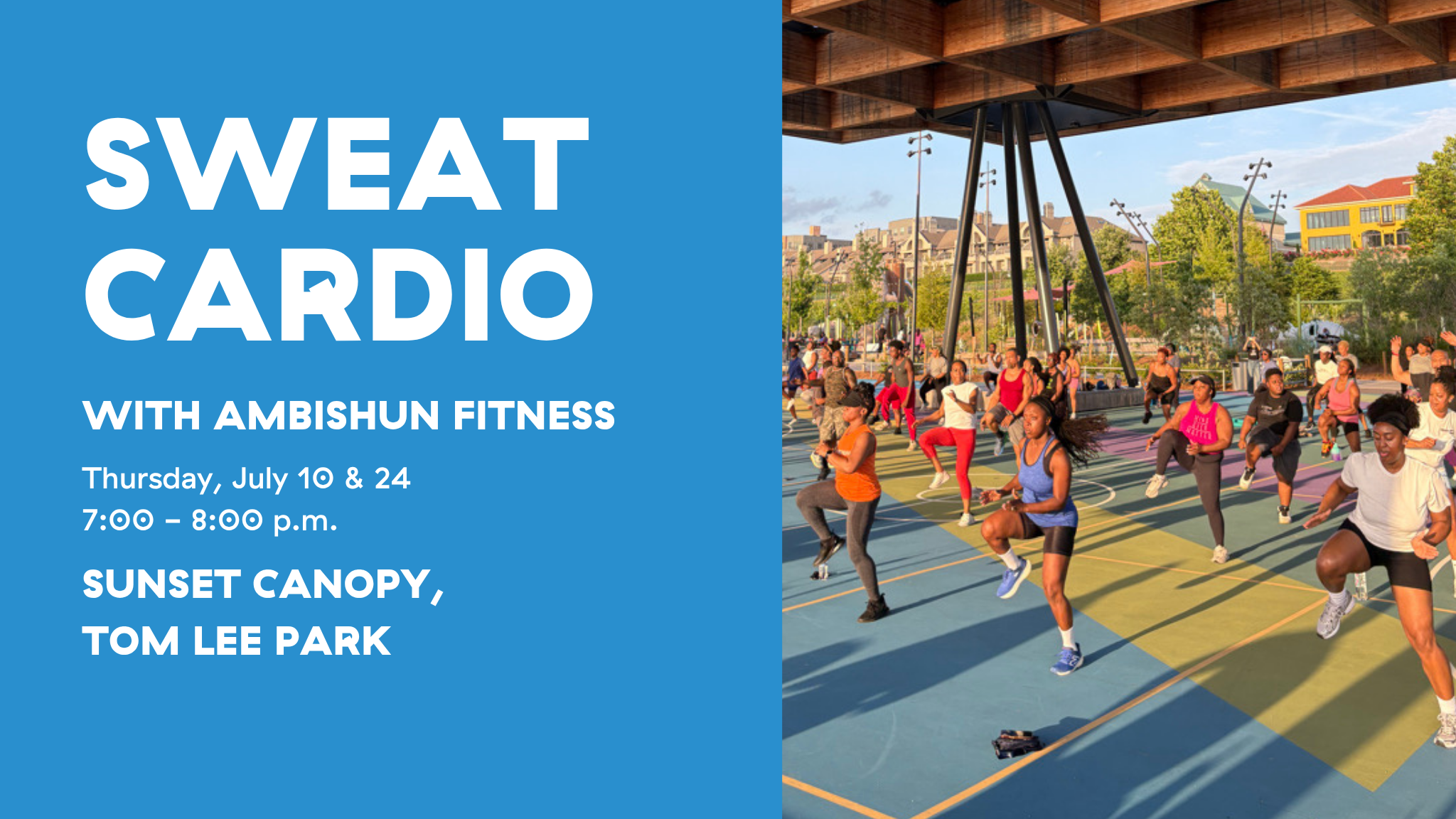 SWEAT CARDIO

WITH AMBISHUN FITNESS

Thursday, July 10 & 24
7:00 – 8:00 p.m.

SUNSET CANOPY, TOM LEE PARK